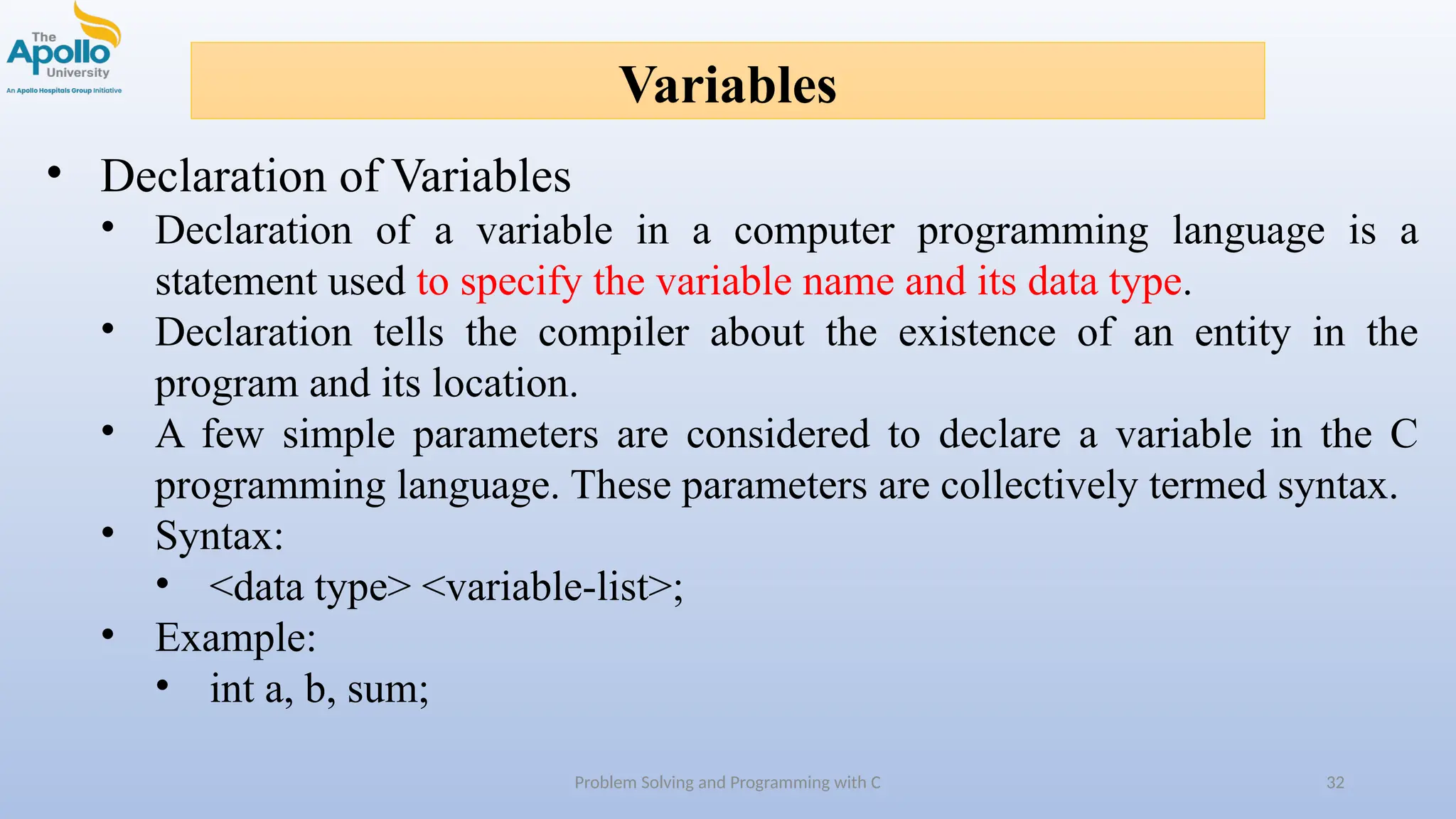 The Apollo University
An Apollo Hospitals Group Initiative

Variables

• Declaration of Variables
• Declaration of a variable in a computer programming language is a statement used to specify the variable name and its data type.
• Declaration tells the compiler about the existence of an entity in the program and its location.
• A few simple parameters are considered to declare a variable in the C programming language. These parameters are collectively termed syntax.
• Syntax:
• <data type> <variable-list>;
• Example:
• int a, b, sum;

Problem Solving and Programming with C

32